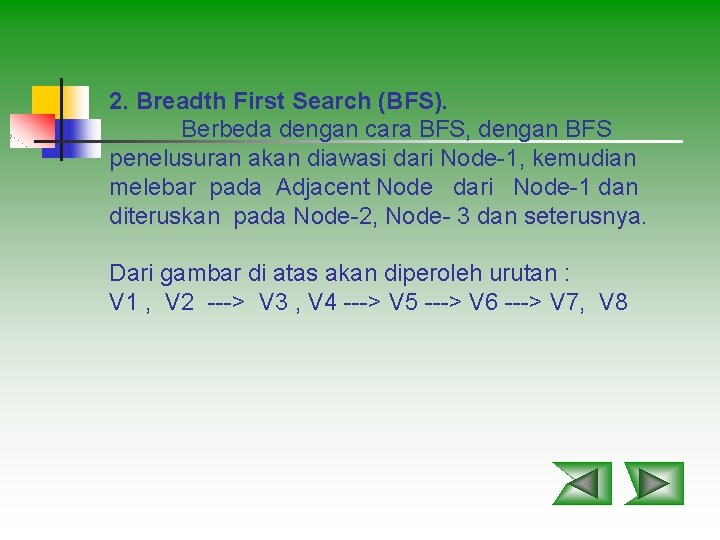 2. Breadth First Search (BFS).

Berbeda dengan cara BFS, dengan BFS penelusuran akan diawasi dari Node-1, kemudian melebar pada Adjacent Node dari Node-1 dan diteruskan pada Node-2, Node- 3 dan seterusnya.

Dari gambar di atas akan diperoleh urutan :
V1 , V2 ---> V3 , V4 ---> V5 ---> V6 ---> V7, V8